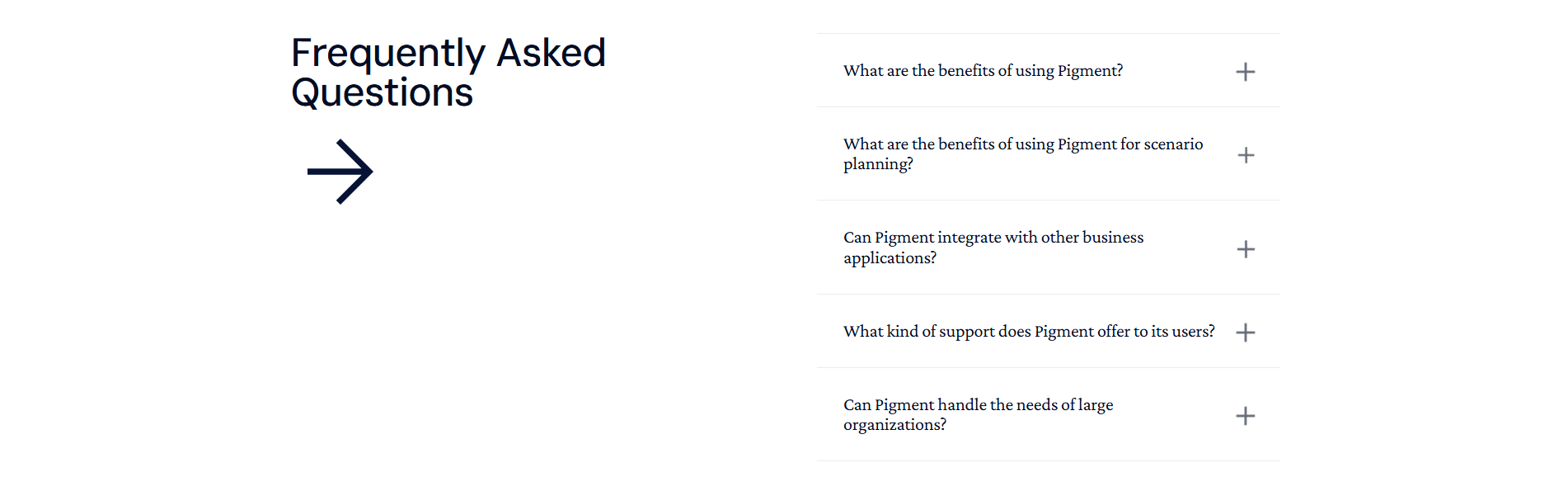 Frequently Asked Questions

What are the benefits of using Pigment?

What are the benefits of using Pigment for scenario planning?

Can Pigment integrate with other business applications?

What kind of support does Pigment offer to its users?

Can Pigment handle the needs of large organizations?